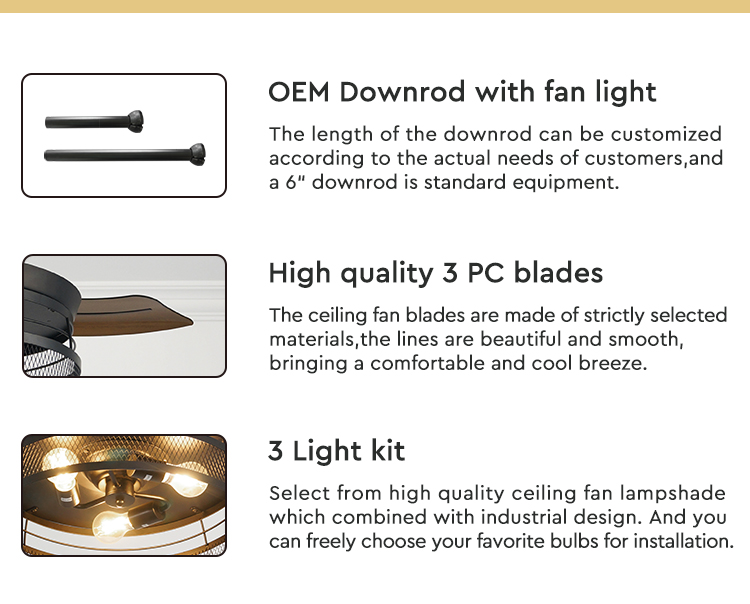 OEM Downrod with fan light

The length of the downrod can be customized according to the actual needs of customers,and a 6" downrod is standard equipment.

High quality 3 PC blades

The ceiling fan blades are made of strictly selected materials,the lines are beautiful and smooth, bringing a comfortable and cool breeze.

3 Light kit

Select from high quality ceiling fan lampshade which combined with industrial design. And you can freely choose your favorite bulbs for installation.